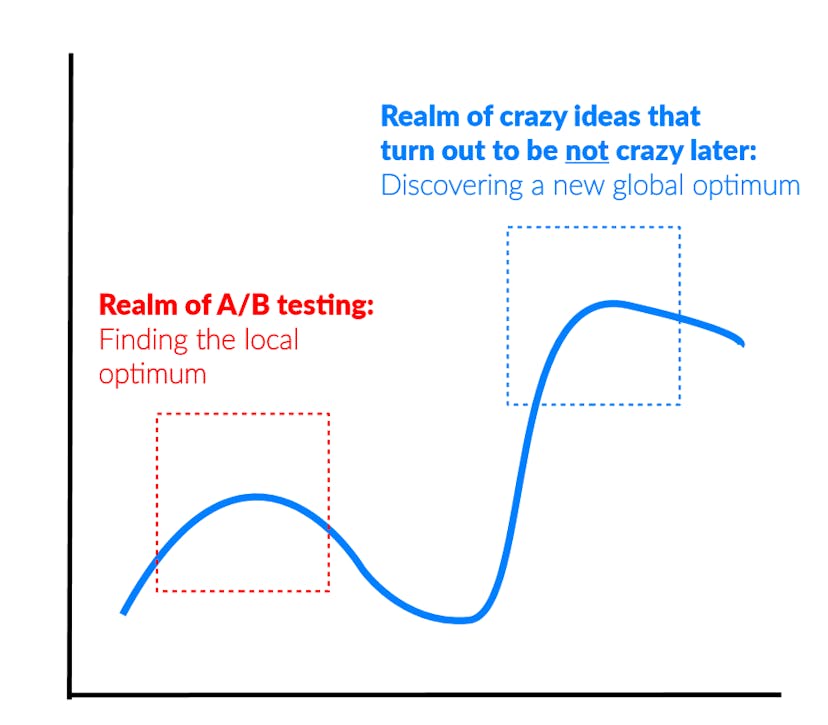 Realm of crazy ideas that turn out to be not crazy later:
Discovering a new global optimum

Realm of A/B testing:
Finding the local optimum